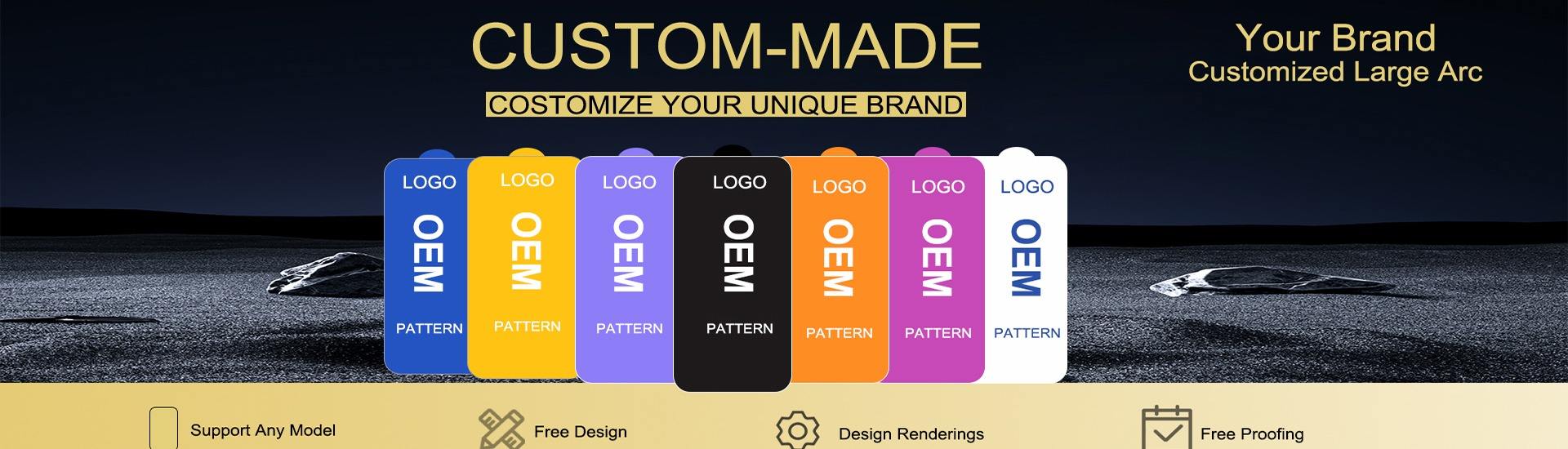 CUSTOM-MADE

COSTOMIZE YOUR UNIQUE BRAND

Your Brand
Customized Large Arc

LOGO
OEM
PATTERN

LOGO
OEM
PATTERN

LOGO
OEM
PATTERN

LOGO
OEM
PATTERN

LOGO
OEM
PATTERN

LOGO
OEM
PATTERN

LOGO
OEM
PATTERN

Support Any Model

Free Design

Design Renderings

Free Proofing